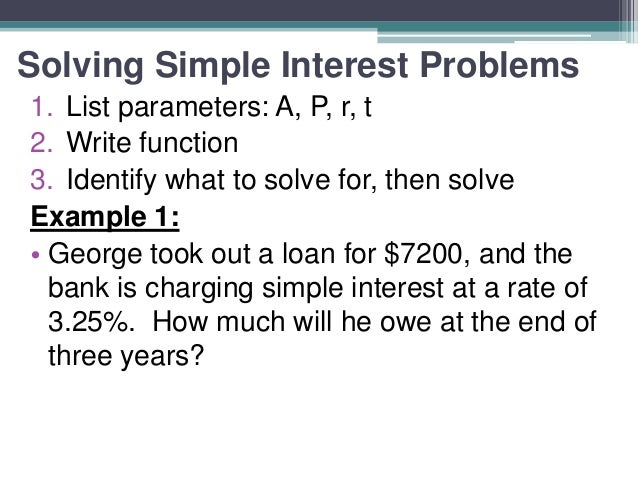 Solving Simple Interest Problems

1. List parameters: A, P, r, t
2. Write function
3. Identify what to solve for, then solve

Example 1:

• George took out a loan for \$7200, and the bank is charging simple interest at a rate of 3.25%. How much will he owe at the end of three years?